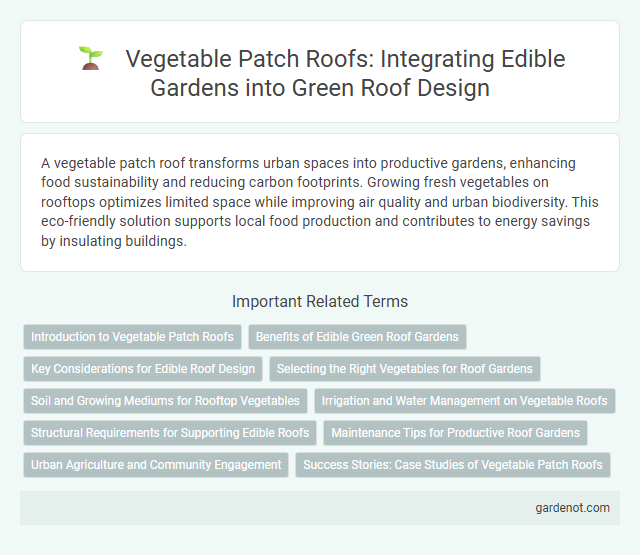 Vegetable Patch Roofs: Integrating Edible Gardens into Green Roof Design

A vegetable patch roof transforms urban spaces into productive gardens, enhancing food sustainability and reducing carbon footprints. Growing fresh vegetables on rooftops optimizes limited space while improving air quality and urban biodiversity. This eco-friendly solution supports local food production and contributes to energy savings by insulating buildings.

Important Related Terms

Introduction to Vegetable Patch Roofs

Benefits of Edible Green Roof Gardens

Key Considerations for Edible Roof Design

Selecting the Right Vegetables for Roof Gardens

Soil and Growing Mediums for Rooftop Vegetables

Irrigation and Water Management on Vegetable Roofs

Structural Requirements for Supporting Edible Roofs

Maintenance Tips for Productive Roof Gardens

Urban Agriculture and Community Engagement

Success Stories: Case Studies of Vegetable Patch Roofs

gardenot.com